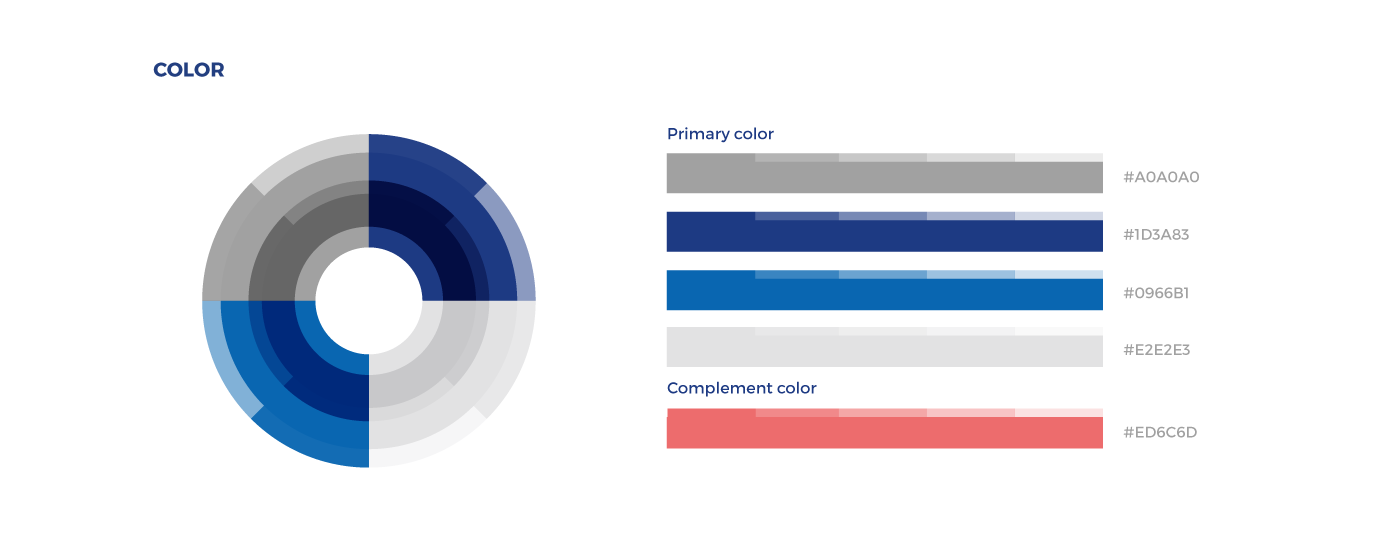 COLOR

Primary color

#A0A0A0

#1D3A83

#0966B1

#E2E2E3

Complement color

#ED6C6D